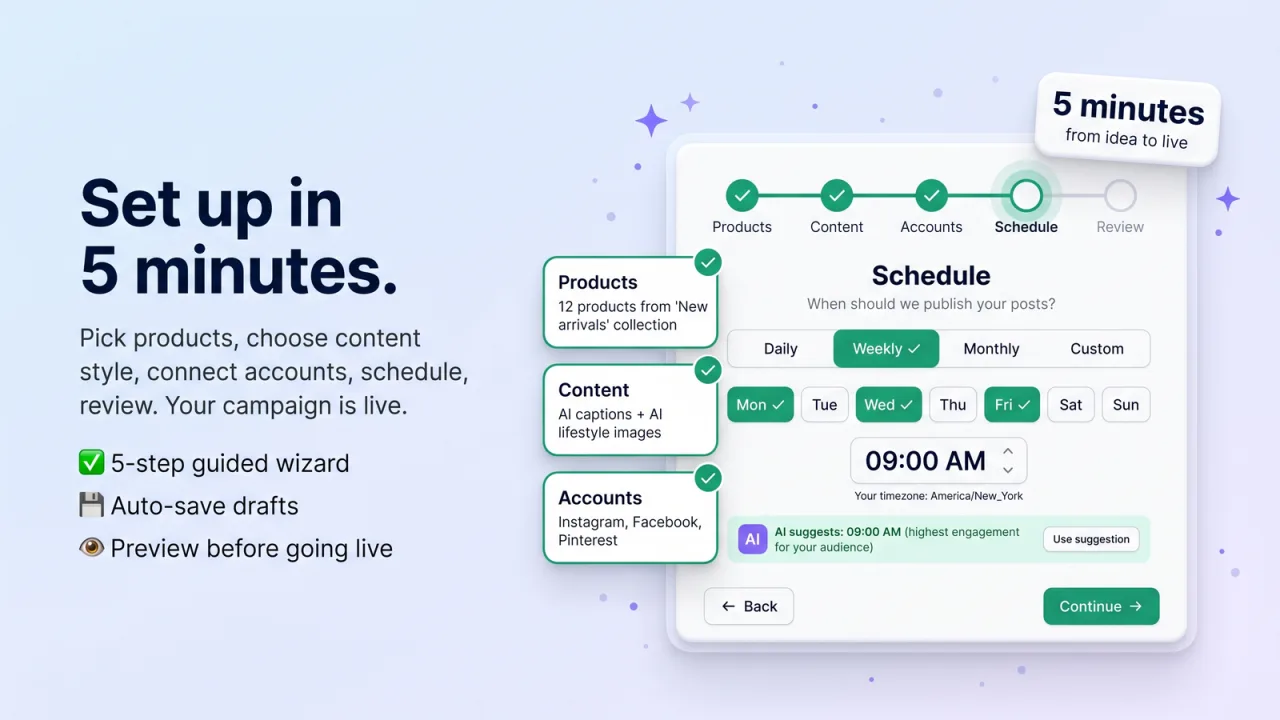 Set up in 5 minutes.

Pick products, choose content style, connect accounts, schedule, review. Your campaign is live.

✅ 5-step guided wizard
💾 Auto-save drafts
👁️ Preview before going live

5 minutes
from idea to live

Products
Content
Accounts
Schedule
Review

Products
12 products from 'New arrivals' collection

Content
AI captions + AI lifestyle images

Accounts
Instagram, Facebook, Pinterest

Schedule
When should we publish your posts?

Daily
Weekly ✓
Monthly
Custom

Mon ✓
Tue
Wed ✓
Thu
Fri ✓
Sat
Sun

09:00 AM
Your timezone: America/New_York

AI
AI suggests: 09:00 AM (highest engagement for your audience)
Use suggestion

← Back
Continue →